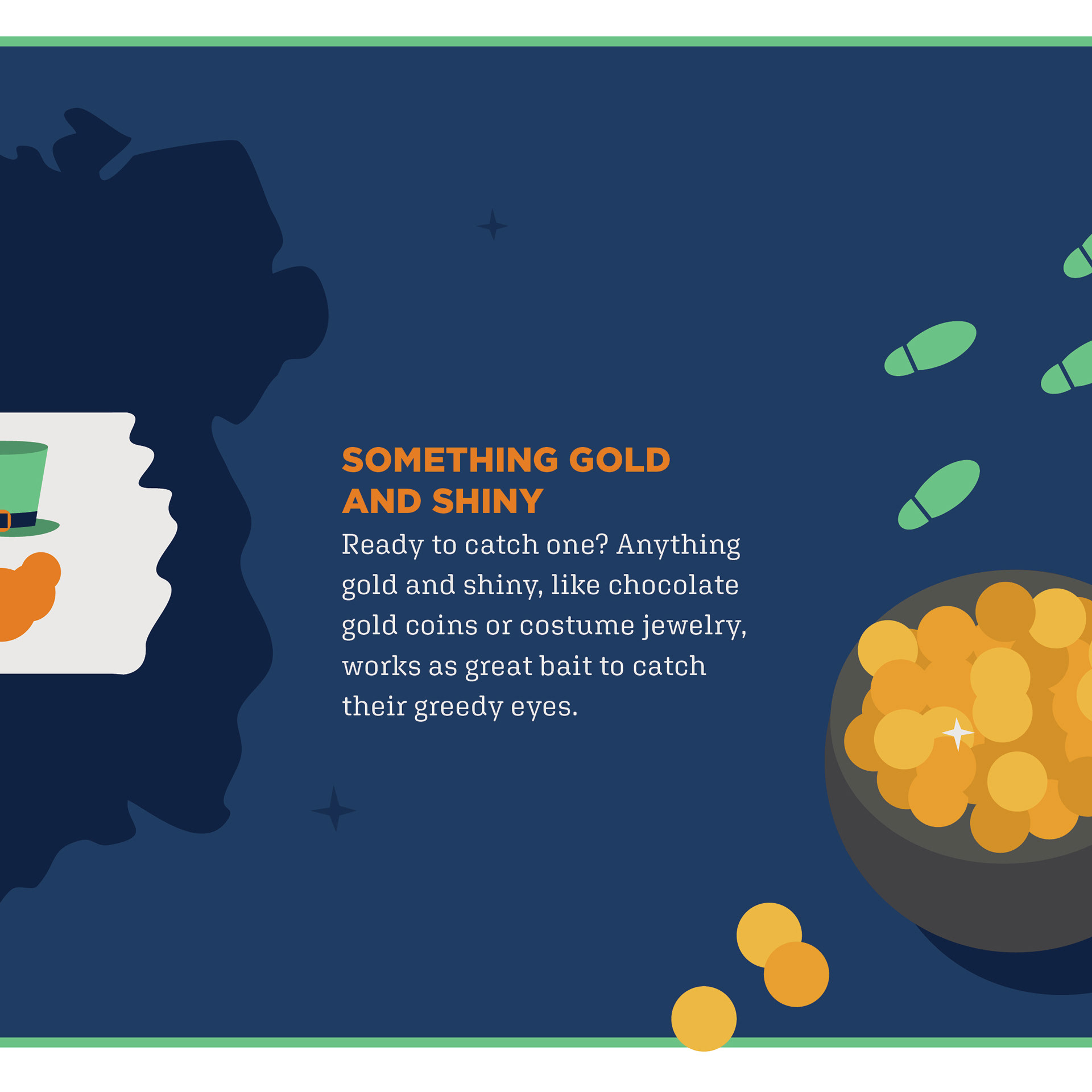 SOMETHING GOLD AND SHINY

Ready to catch one? Anything gold and shiny, like chocolate gold coins or costume jewelry, works as great bait to catch their greedy eyes.